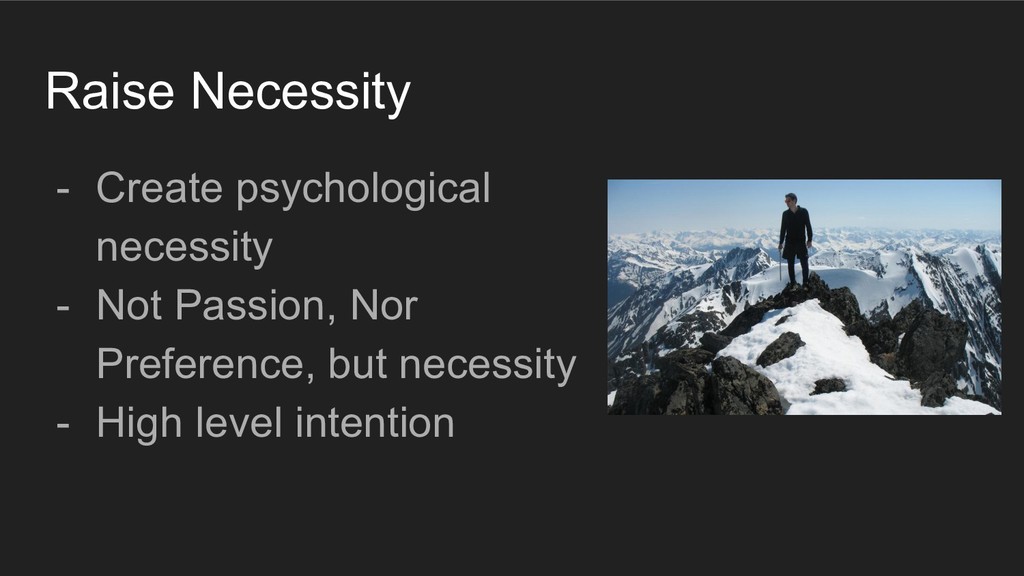 Raise Necessity

- Create psychological necessity
- Not Passion, Nor Preference, but necessity
- High level intention